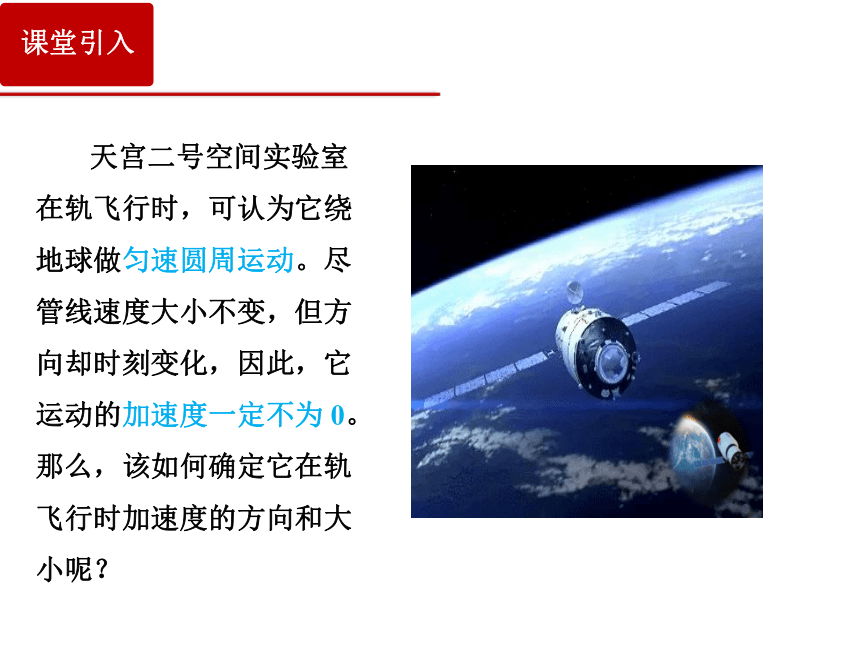 课堂引入

天宫二号空间实验室在轨飞行时，可认为它绕地球做匀速圆周运动。尽管线速度大小不变，但方向却时刻变化，因此，它运动的加速度一定不为 0。那么，该如何确定它在轨飞行时加速度的方向和大小呢？